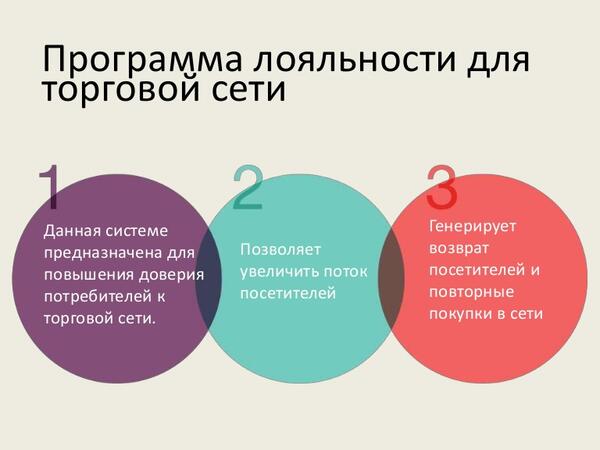 Программа лояльности для торговой сети

1

Данная системе предназначена для повышения доверия потребителей к торговой сети.

2

Позволяет увеличить поток посетителей

3

Генерирует возврат посетителей и повторные покупки в сети